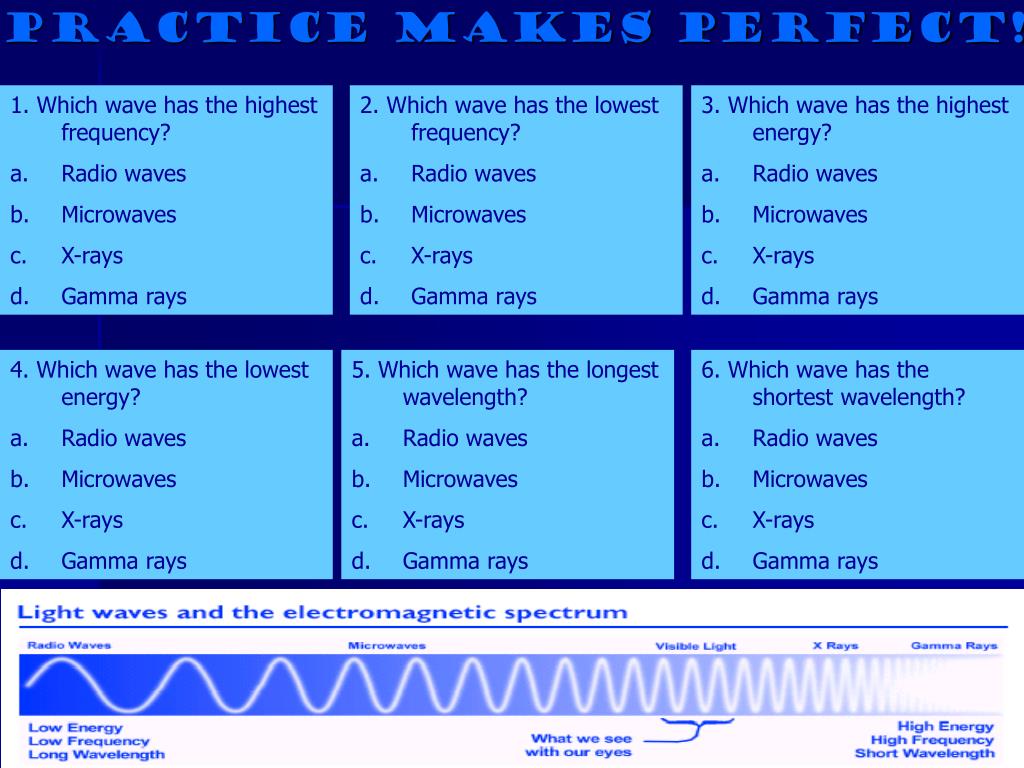 PRACTICE MAKES PERFECT!

1. Which wave has the highest frequency?
a. Radio waves
b. Microwaves
c. X-rays
d. Gamma rays

2. Which wave has the lowest frequency?
a. Radio waves
b. Microwaves
c. X-rays
d. Gamma rays

3. Which wave has the highest energy?
a. Radio waves
b. Microwaves
c. X-rays
d. Gamma rays

4. Which wave has the lowest energy?
a. Radio waves
b. Microwaves
c. X-rays
d. Gamma rays

5. Which wave has the longest wavelength?
a. Radio waves
b. Microwaves
c. X-rays
d. Gamma rays

6. Which wave has the shortest wavelength?
a. Radio waves
b. Microwaves
c. X-rays
d. Gamma rays

Light waves and the electromagnetic spectrum

Radio Waves
Microwaves
Visible Light
X Rays
Gamma Rays

Low Energy
Low Frequency
Long Wavelength

What we see with our eyes

High Energy
High Frequency
Short Wavelength